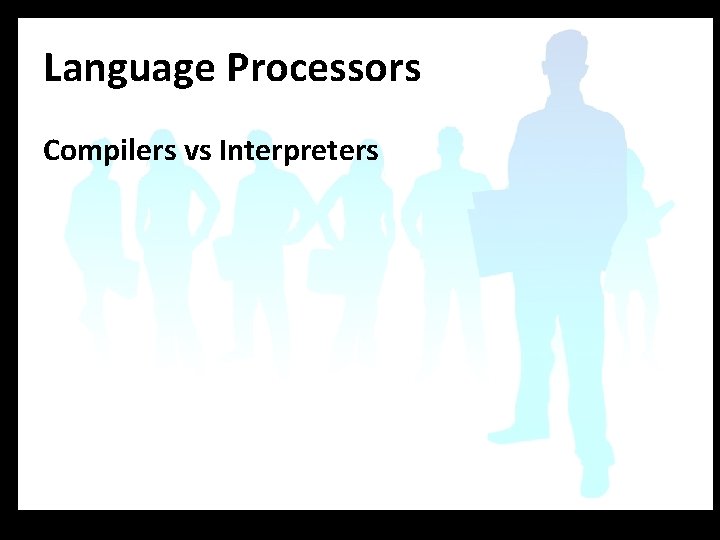 Language Processors

Compilers vs Interpreters